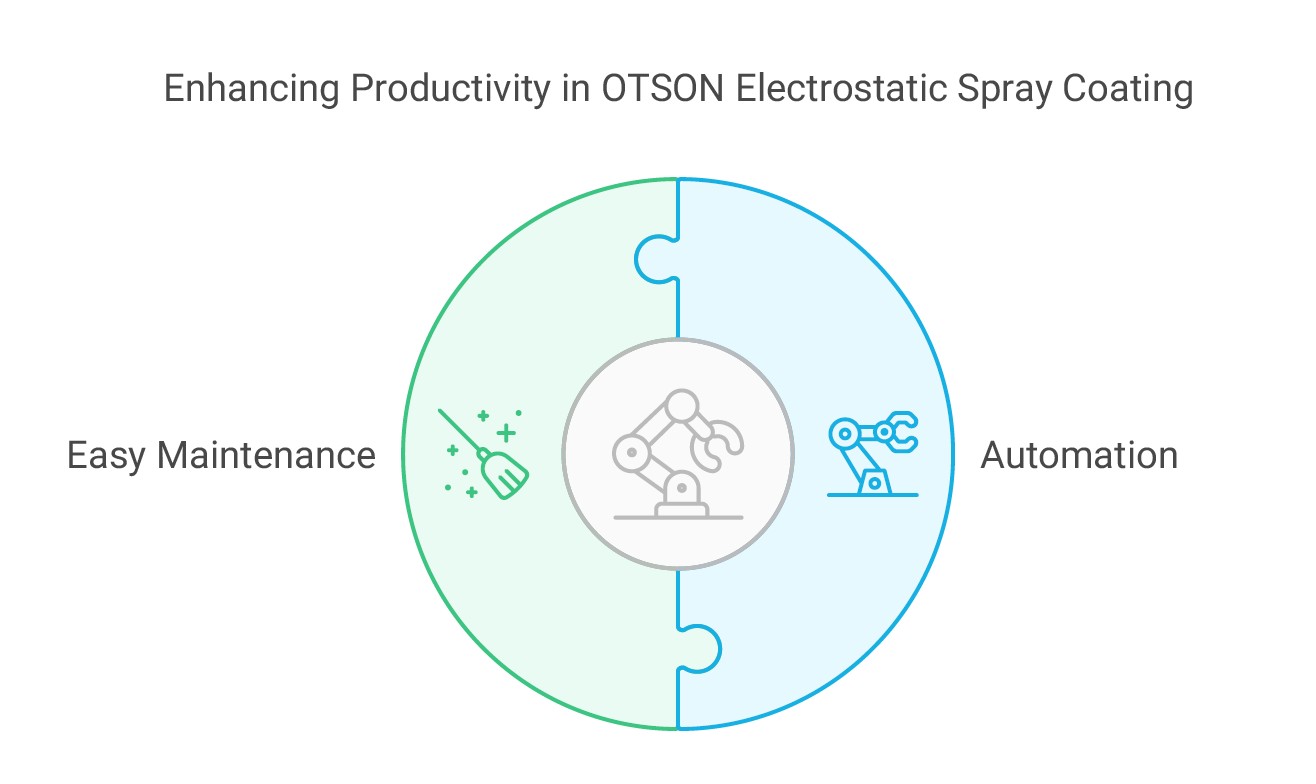 Enhancing Productivity in OTSON Electrostatic Spray Coating

Easy Maintenance

Automation